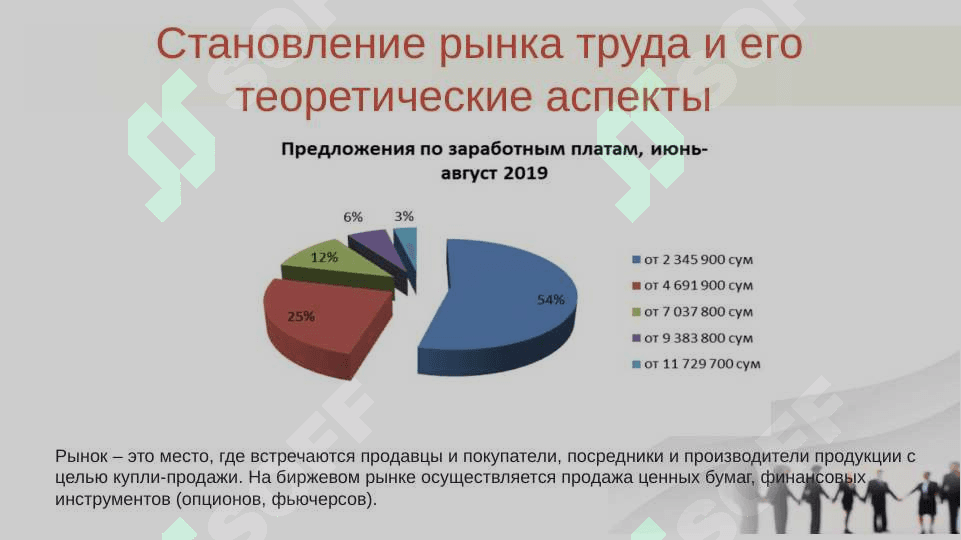 Становление рынка труда и его теоретические аспекты

Предложения по заработным платам, июнь-август 2019

6%
3%
12%
25%
54%

от 2 345 900 сум
от 4 691 900 сум
от 7 037 800 сум
от 9 383 800 сум
от 11 729 700 сум

Рынок – это место, где встречаются продавцы и покупатели, посредники и производители продукции с целью купли-продажи. На биржевом рынке осуществляется продажа ценных бумаг, финансовых инструментов (опционов, фьючерсов).